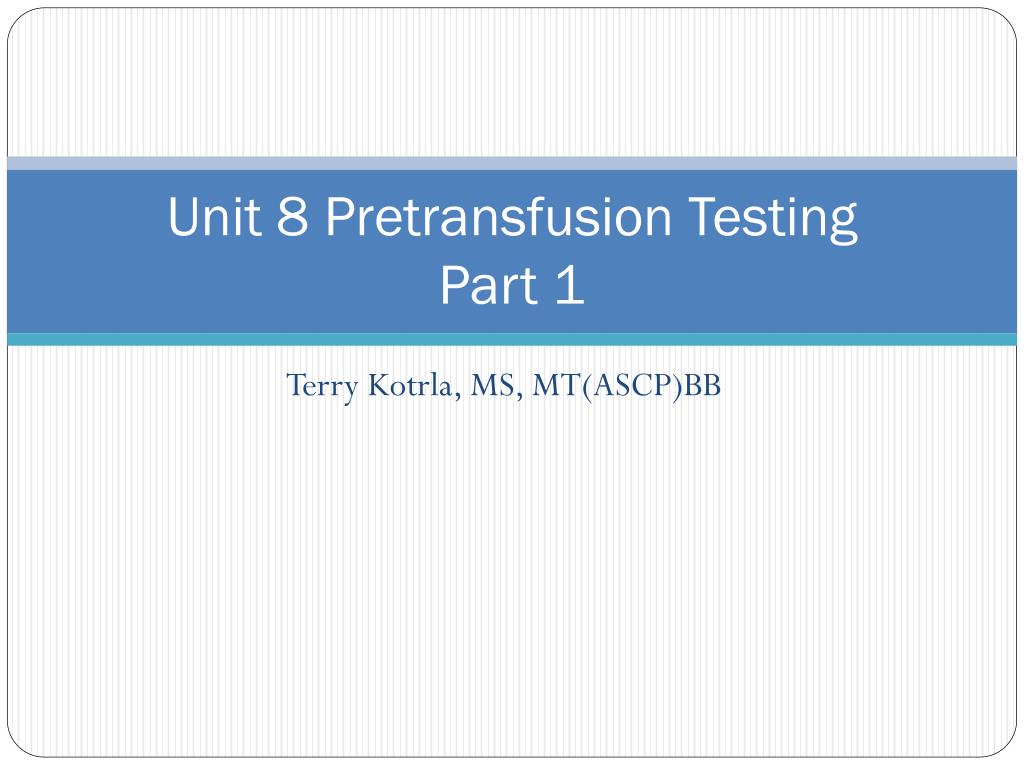 Unit 8 Pretransfusion Testing
Part 1

Terry Kotrla, MS, MT(ASCP)BB